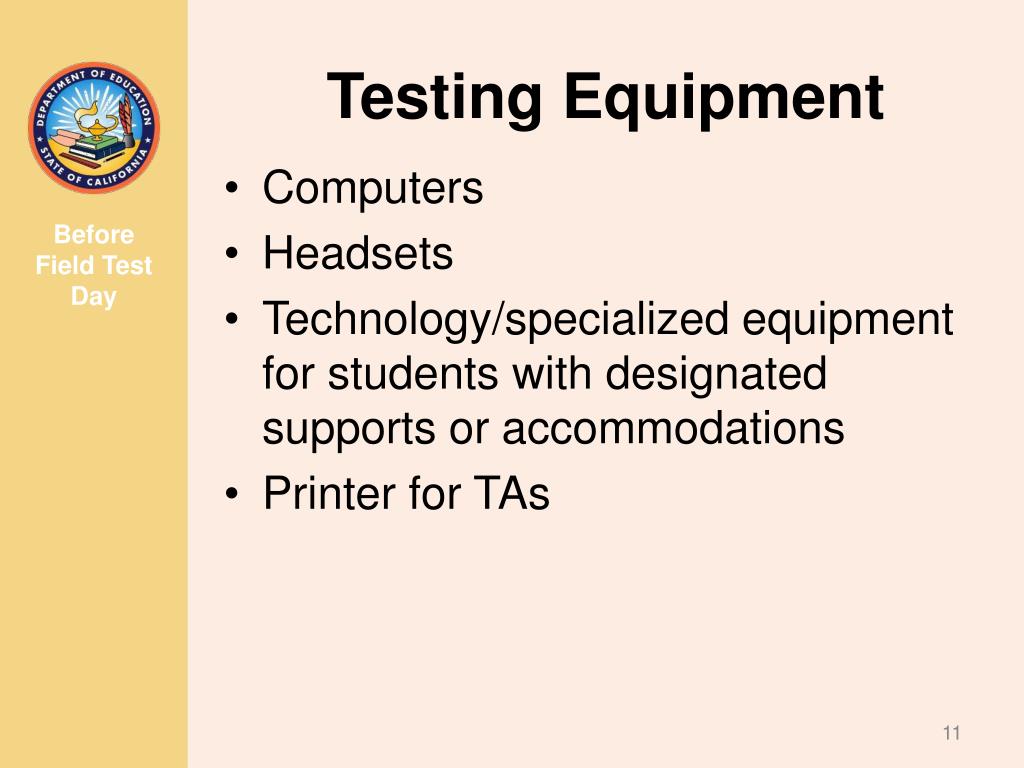 DEPARTMENT OF EDUCATION
STATE OF CALIFORNIA

Before Field Test Day

Testing Equipment

• Computers
• Headsets
• Technology/specialized equipment for students with designated supports or accommodations
• Printer for TAs

11